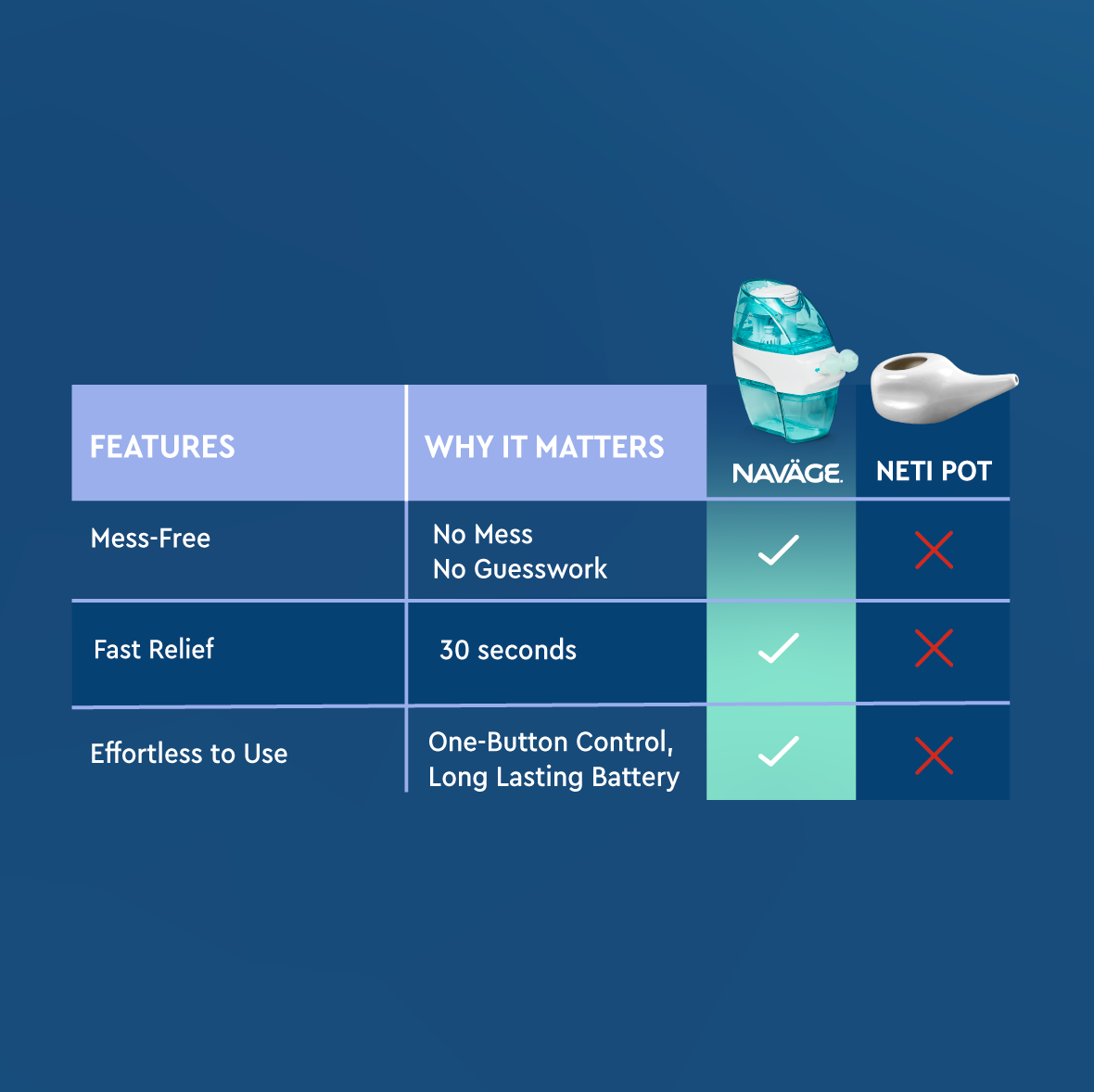 | FEATURES | WHY IT MATTERS | NAVÄGE. | NETI POT |
|---|---|---|---|
| Mess-Free | No Mess No Guesswork | ✓ | ✗ |
| Fast Relief | 30 seconds | ✓ | ✗ |
| Effortless to Use | One-Button Control, Long Lasting Battery | ✓ | ✗ |